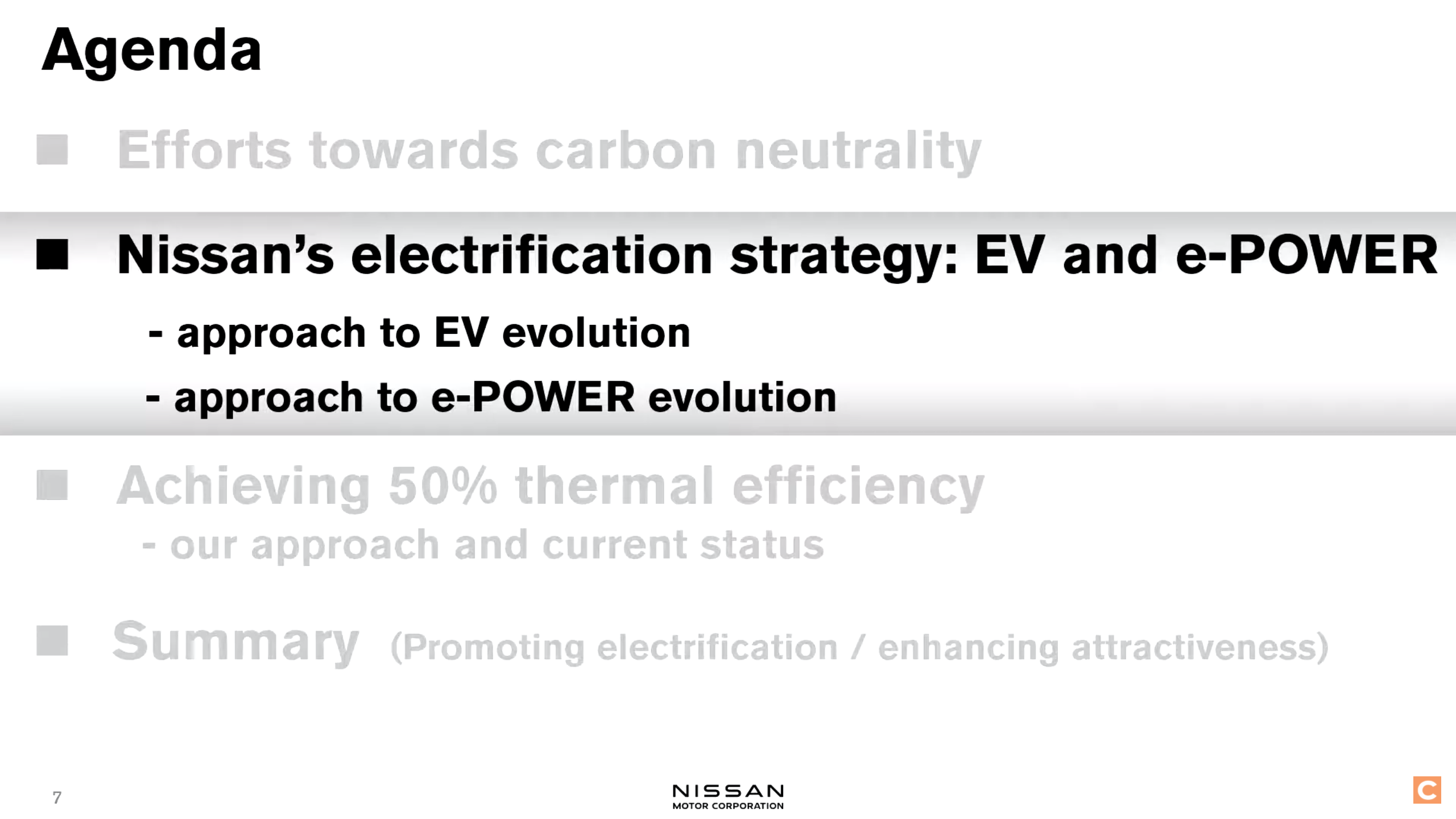 Agenda

■ Efforts towards carbon neutrality

■ Nissan's electrification strategy: EV and e-POWER

- approach to EV evolution

- approach to e-POWER evolution

■ Achieving 50% thermal efficiency

- our approach and current status

■ Summary (Promoting electrification / enhancing attractiveness)

7

NISSAN
MOTOR CORPORATION

C